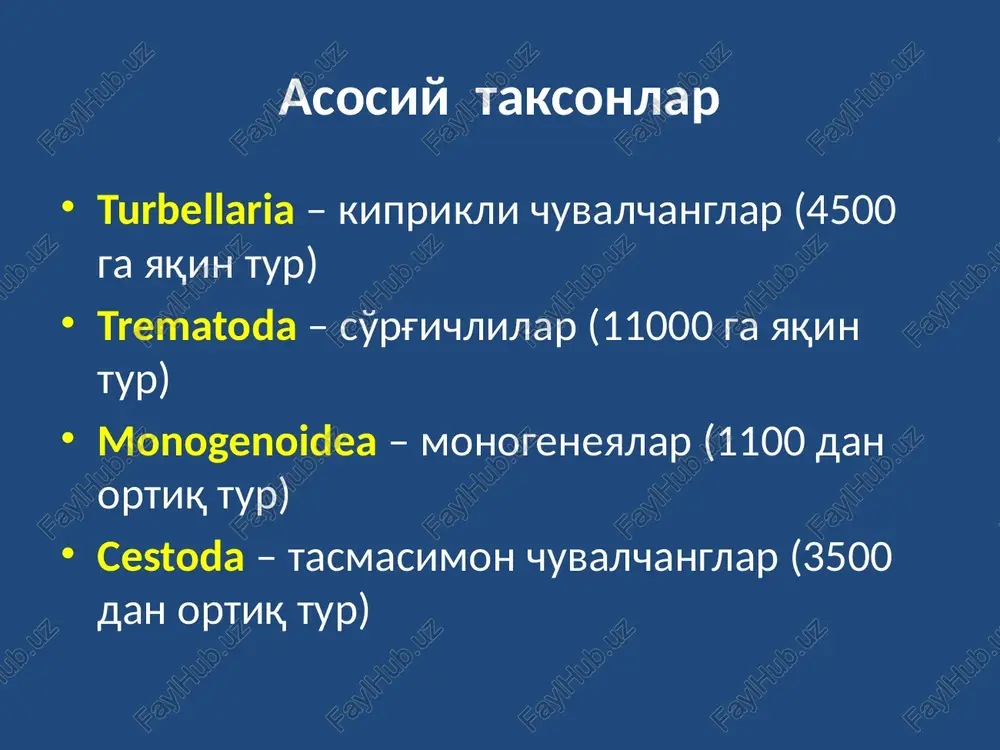 Асосий таксонлар

• Turbellaria – киприкли чувалчанглар (4500 га яқин тур)
• Trematoda – сўрғичлилар (11000 га яқин тур)
• Monogenoidea – моногенеялар (1100 дан ортиқ тур)
• Cestoda – тасмасимон чувалчанглар (3500 дан ортиқ тур)

FaylHub.uz